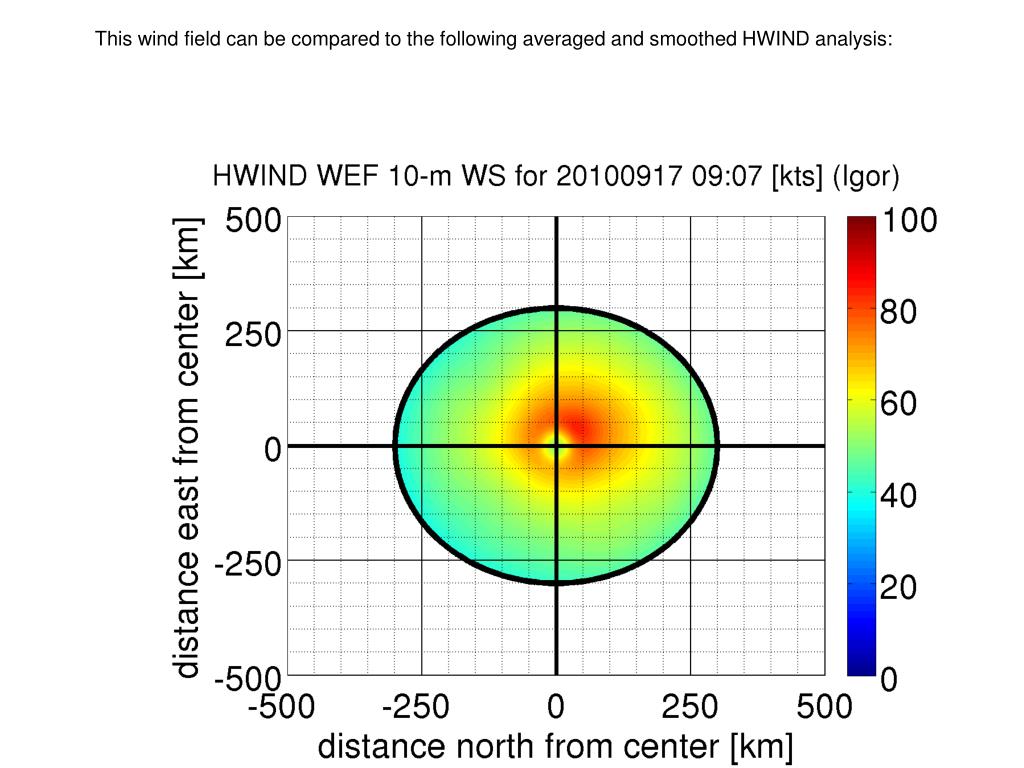 This wind field can be compared to the following averaged and smoothed HWIND analysis:

HWIND WEF 10-m WS for 20100917 09:07 [kts] (Igor)

distance east from center [km]

500
250
0
-250
-500

-500 -250 0 250 500

distance north from center [km]

100
80
60
40
20
0